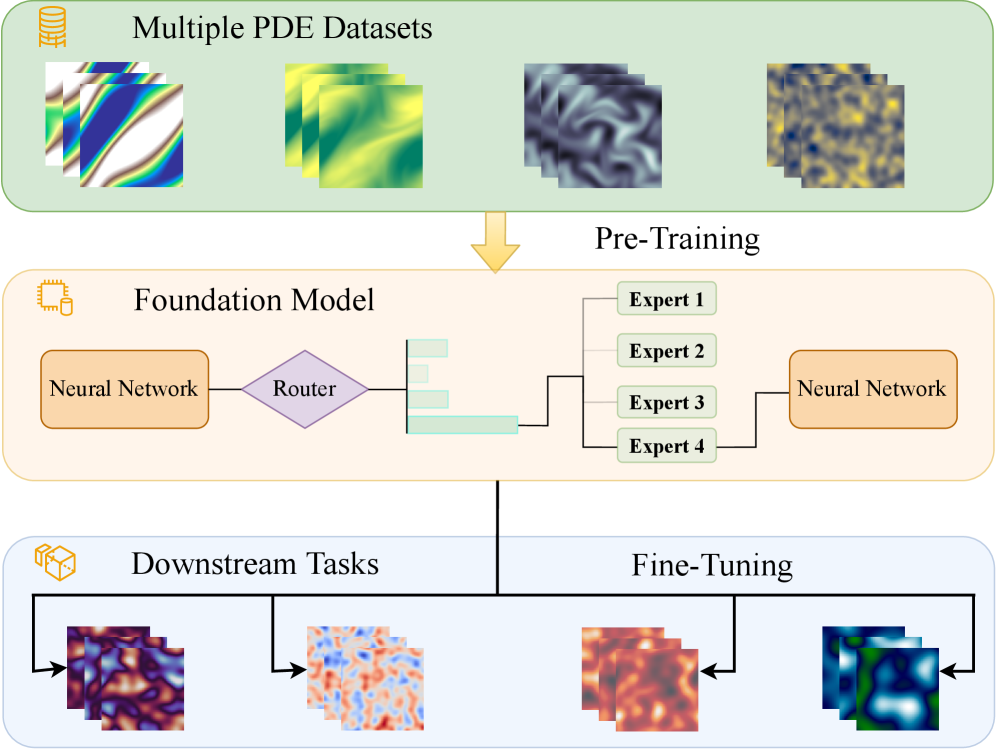 Multiple PDE Datasets

Pre-Training

Foundation Model

Neural Network

Router

Expert 1

Expert 2

Expert 3

Expert 4

Neural Network

Downstream Tasks

Fine-Tuning